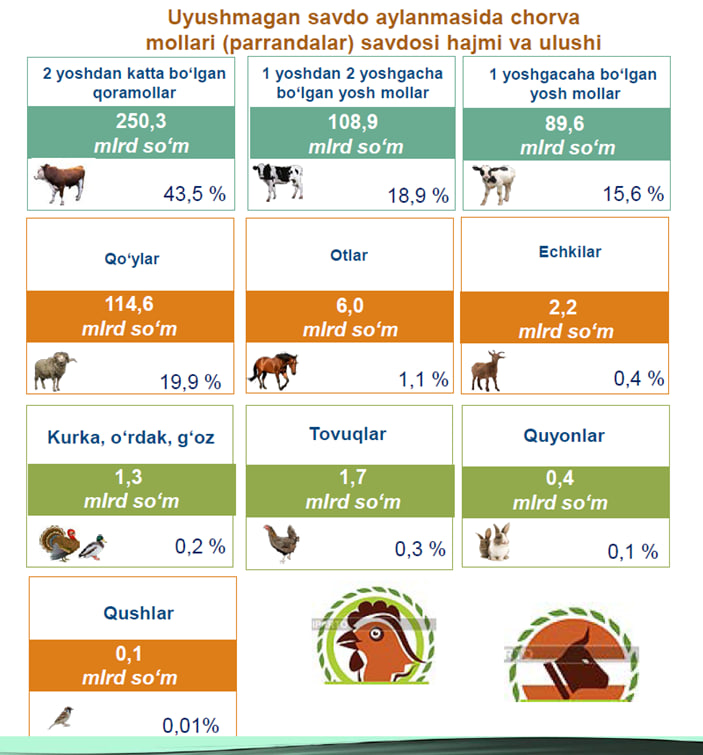 Uyushmagan savdo aylanmasida chorva mollari (parrandalar) savdosi hajmi va ulushi

2 yoshdan katta bo‘lgan qoramollar
250,3
mlrd so‘m
43,5 %

1 yoshdan 2 yoshgacha bo‘lgan yosh mollar
108,9
mlrd so‘m
18,9 %

1 yoshgacaha bo‘lgan yosh mollar
89,6
mlrd so‘m
15,6 %

Qo‘ylar
114,6
mlrd so‘m
19,9 %

Otlar
6,0
mlrd so‘m
1,1 %

Echkilar
2,2
mlrd so‘m
0,4 %

Kurka, o‘rdak, g‘oz
1,3
mlrd so‘m
0,2 %

Tovuqlar
1,7
mlrd so‘m
0,3 %

Quyonlar
0,4
mlrd so‘m
0,1 %

Qushlar
0,1
mlrd so‘m
0,01%